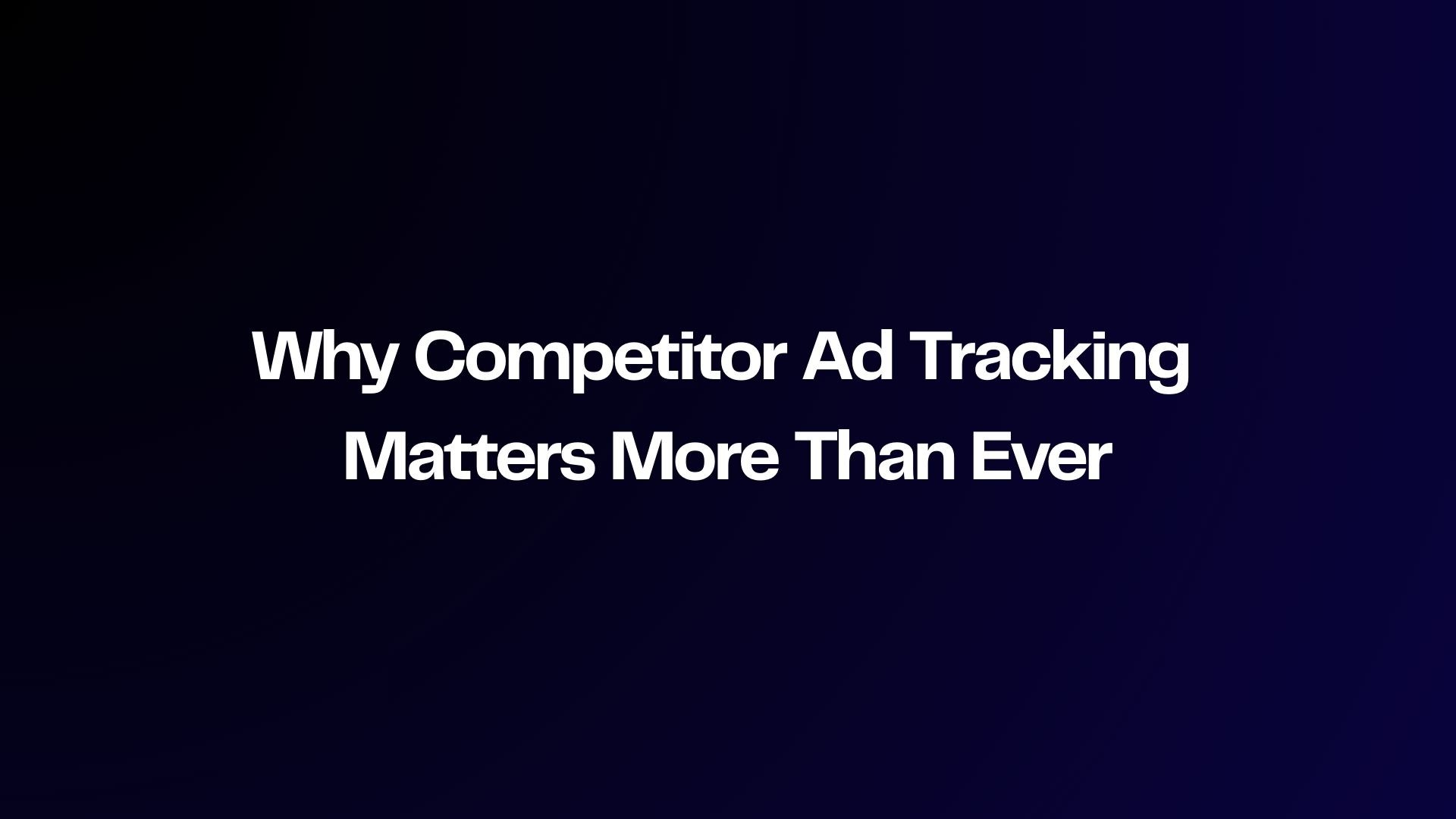 Why Competitor Ad Tracking Matters More Than Ever